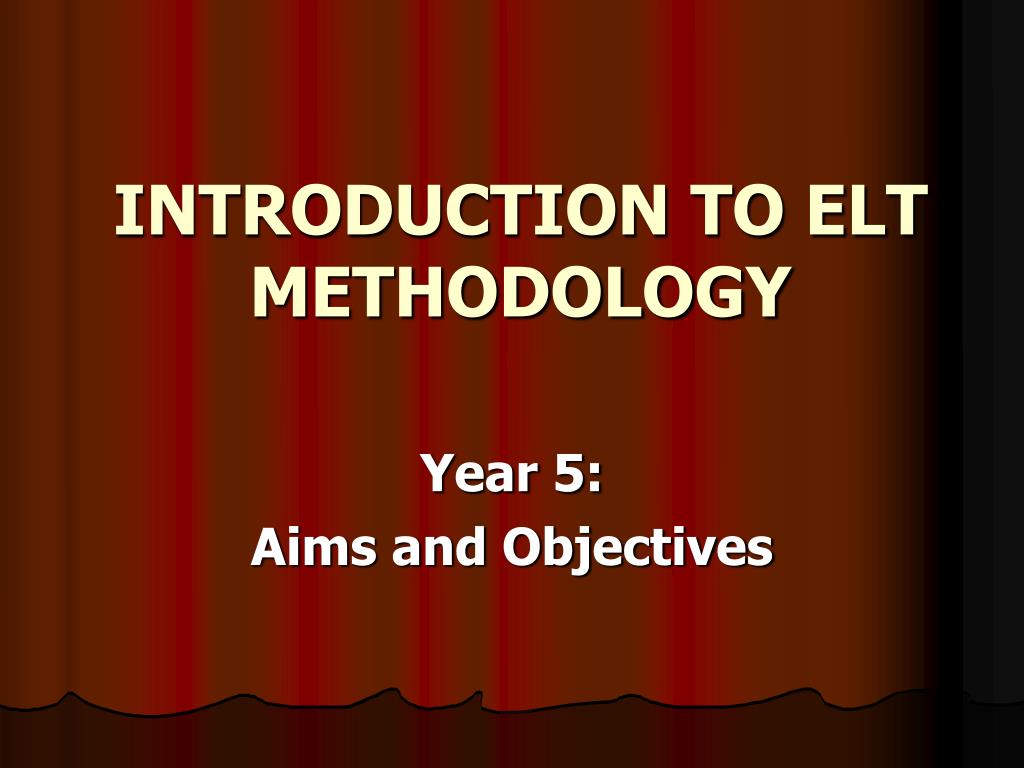 INTRODUCTION TO ELT METHODOLOGY

Year 5:
Aims and Objectives